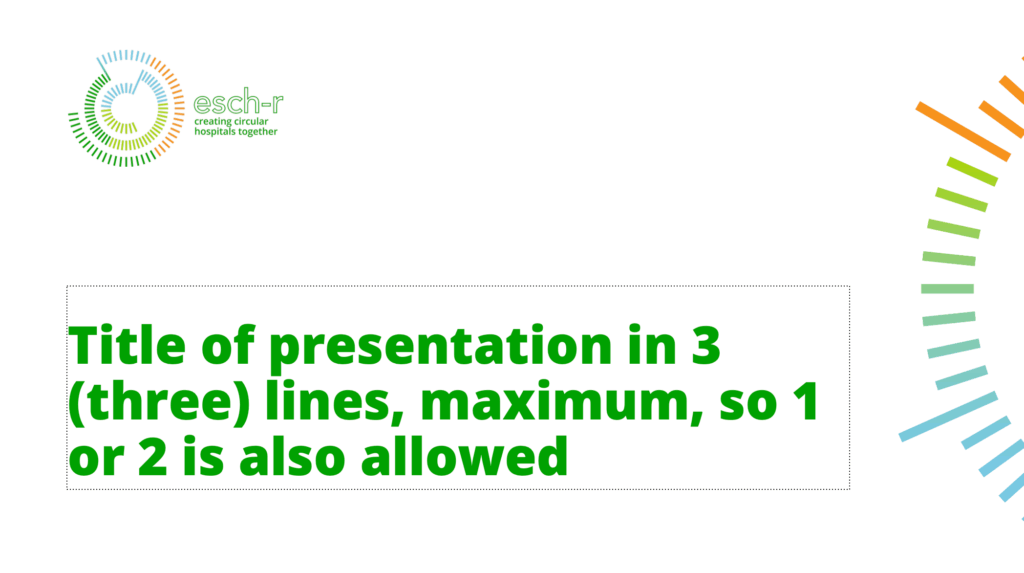 esch-r
creating circular hospitals together

Title of presentation in 3 (three) lines, maximum, so 1 or 2 is also allowed